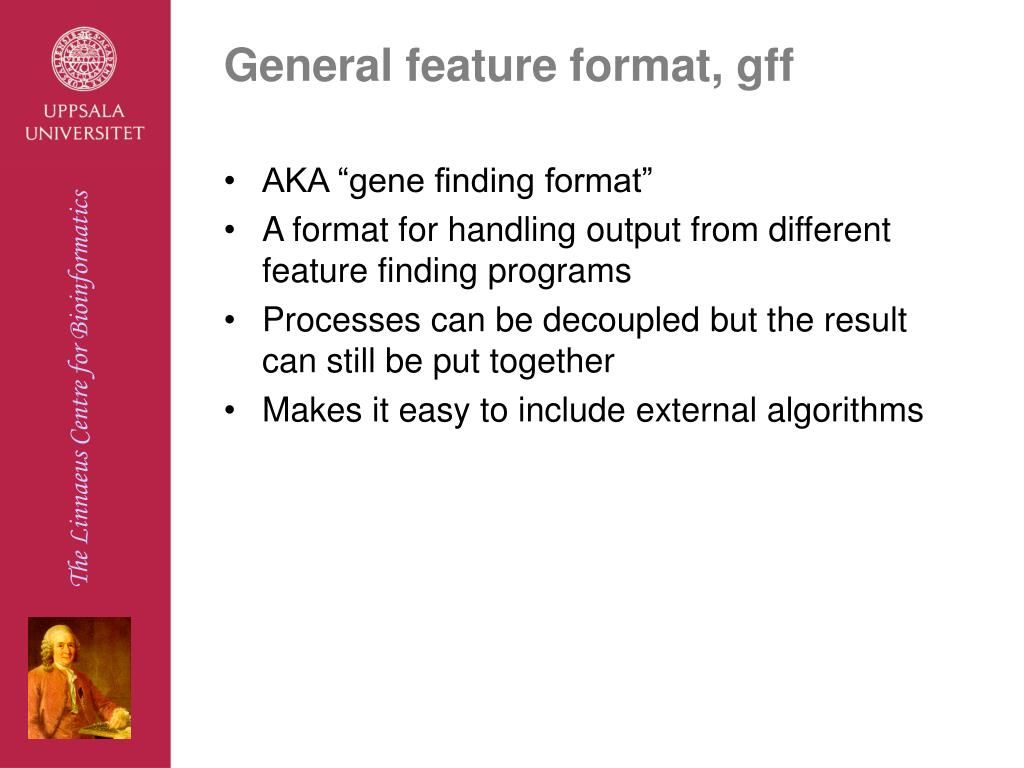 UPPSALA UNIVERSITET

The Linnaeus Centre for Bioinformatics

General feature format, gff

• AKA “gene finding format”
• A format for handling output from different feature finding programs
• Processes can be decoupled but the result can still be put together
• Makes it easy to include external algorithms